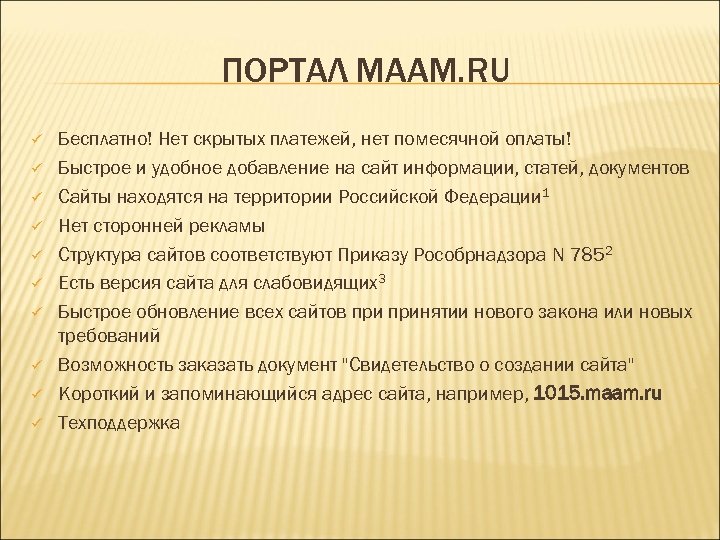 ПОРТАЛ MAAM.RU

✓ Бесплатно! Нет скрытых платежей, нет помесячной оплаты!
✓ Быстрое и удобное добавление на сайт информации, статей, документов
✓ Сайты находятся на территории Российской Федерации$^1$
✓ Нет сторонней рекламы
✓ Структура сайтов соответствуют Приказу Рособрнадзора N 785$^2$
✓ Есть версия сайта для слабовидящих$^3$
✓ Быстрое обновление всех сайтов при принятии нового закона или новых требований
✓ Возможность заказать документ "Свидетельство о создании сайта"
✓ Короткий и запоминающийся адрес сайта, например, 1015.maam.ru
✓ Техподдержка